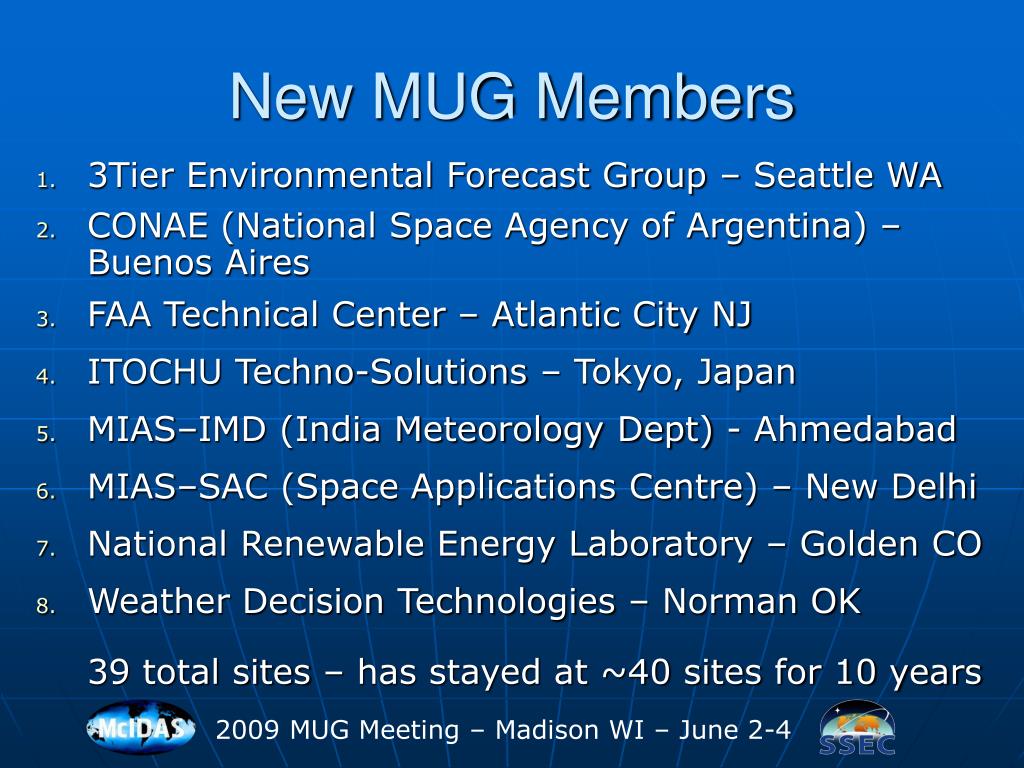 New MUG Members

1. 3Tier Environmental Forecast Group – Seattle WA
2. CONAE (National Space Agency of Argentina) – Buenos Aires
3. FAA Technical Center – Atlantic City NJ
4. ITOCHU Techno-Solutions – Tokyo, Japan
5. MIAS–IMD (India Meteorology Dept) - Ahmedabad
6. MIAS–SAC (Space Applications Centre) – New Delhi
7. National Renewable Energy Laboratory – Golden CO
8. Weather Decision Technologies – Norman OK

39 total sites – has stayed at ~40 sites for 10 years

McIDAS

2009 MUG Meeting – Madison WI – June 2-4

SSEC